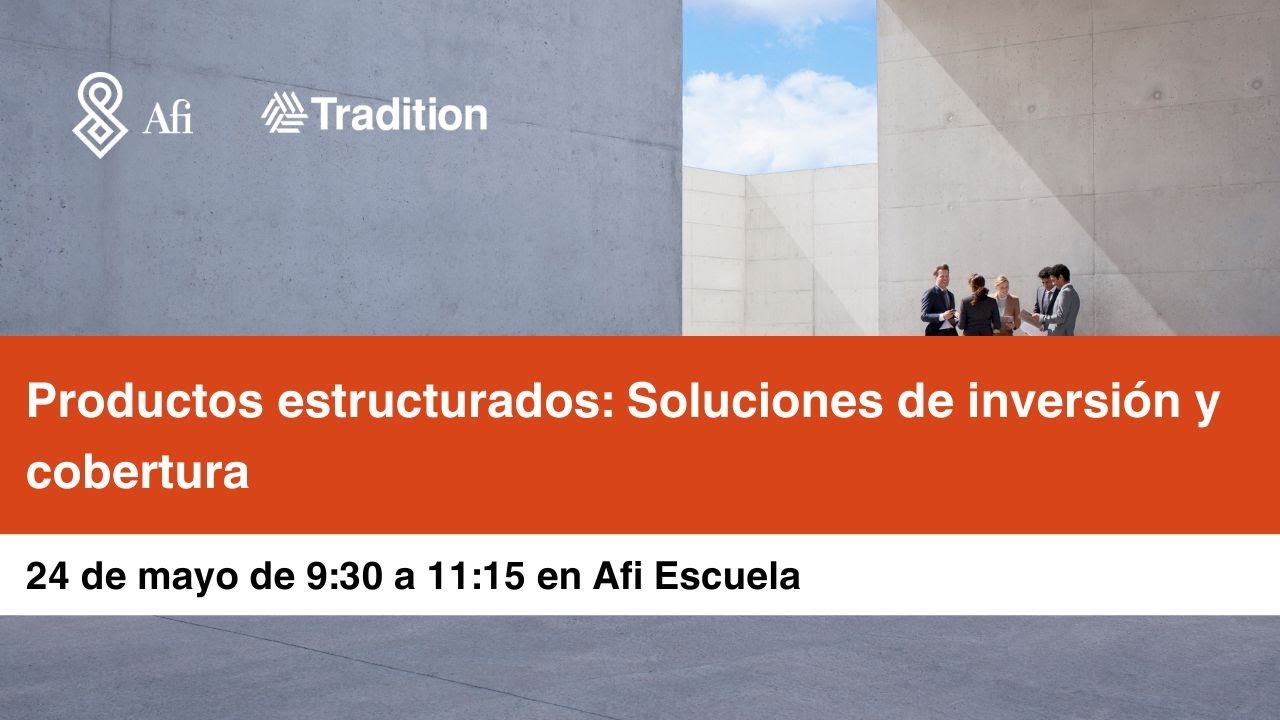 Afi

Tradition

Productos estructurados: Soluciones de inversión y cobertura

24 de mayo de 9:30 a 11:15 en Afi Escuela